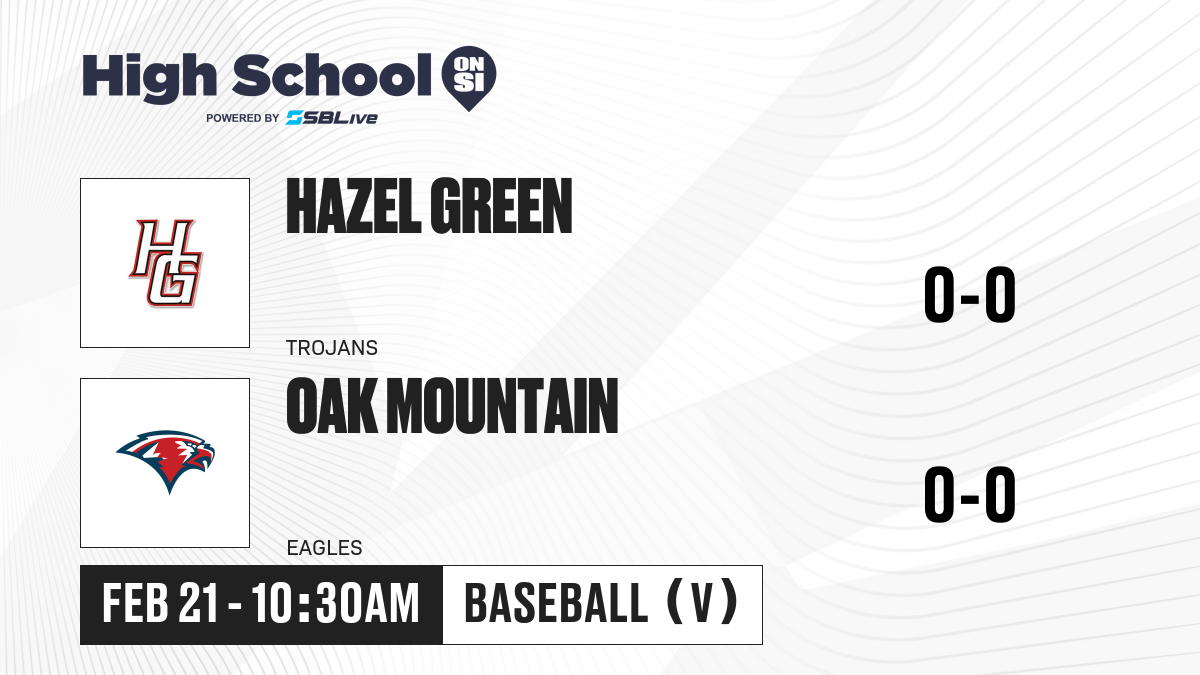 High School ON SI
POWERED BY SBLive

HG

HAZEL GREEN

TROJANS

0-0

OAK MOUNTAIN

EAGLES

0-0

FEB 21 - 10:30AM

BASEBALL (V)